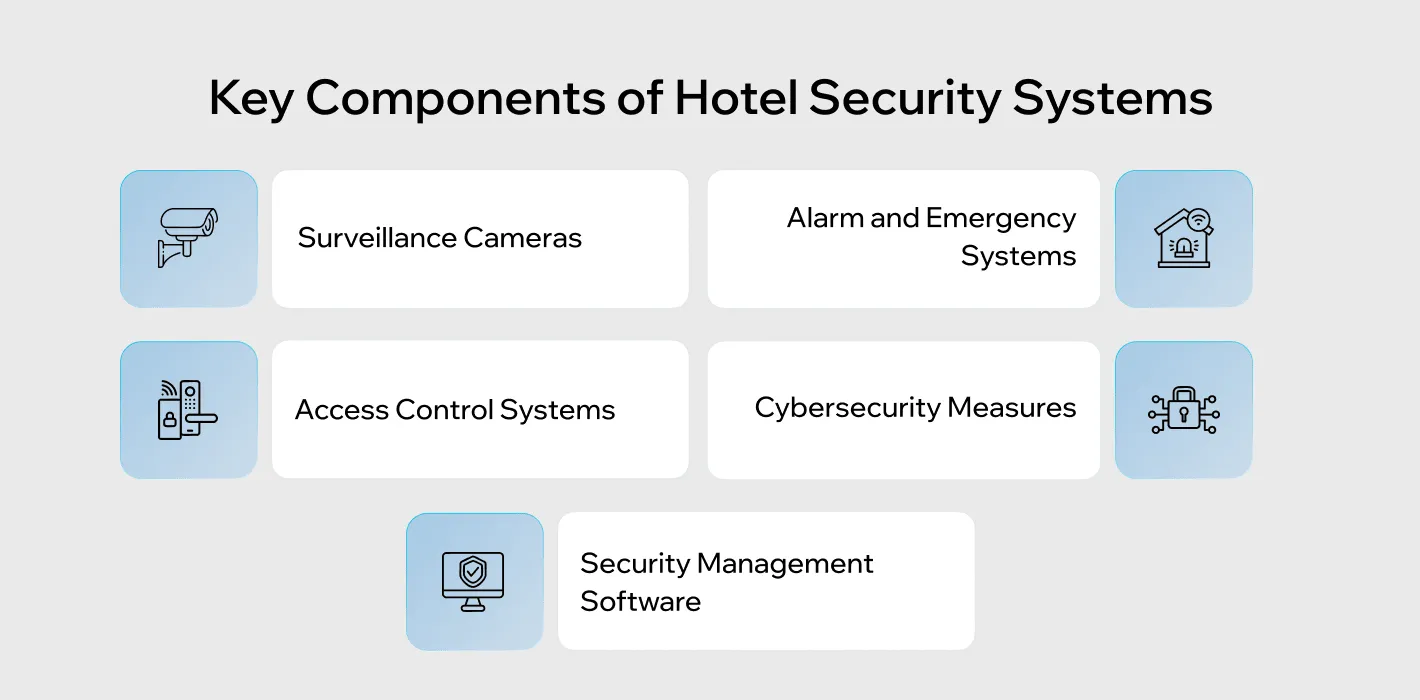 Key Components of Hotel Security Systems

Surveillance Cameras

Alarm and Emergency Systems

Access Control Systems

Cybersecurity Measures

Security Management Software